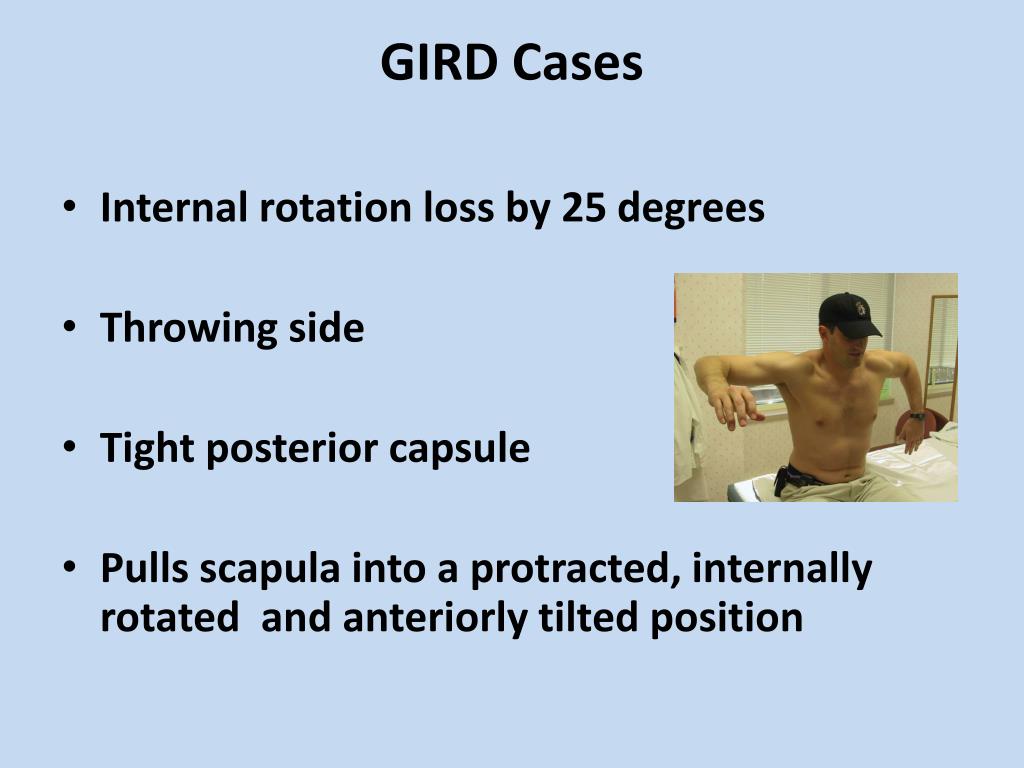 GIRD Cases

• Internal rotation loss by 25 degrees

• Throwing side

• Tight posterior capsule

• Pulls scapula into a protracted, internally rotated  and anteriorly tilted position